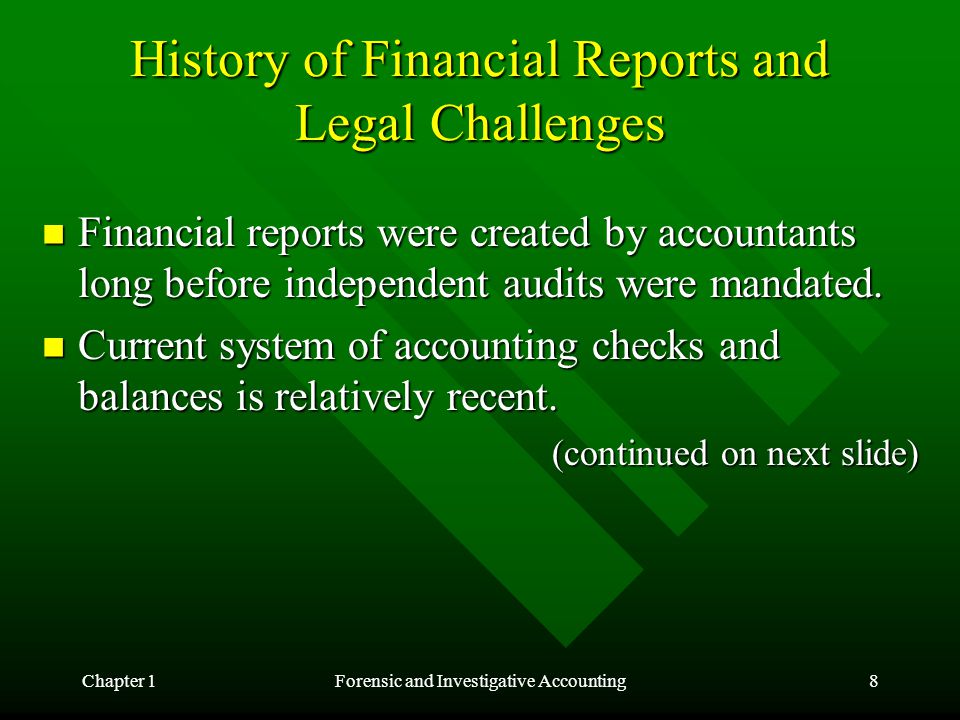 History of Financial Reports and Legal Challenges

- Financial reports were created by accountants long before independent audits were mandated.
- Current system of accounting checks and balances is relatively recent.

(continued on next slide)

Chapter 1

Forensic and Investigative Accounting

8